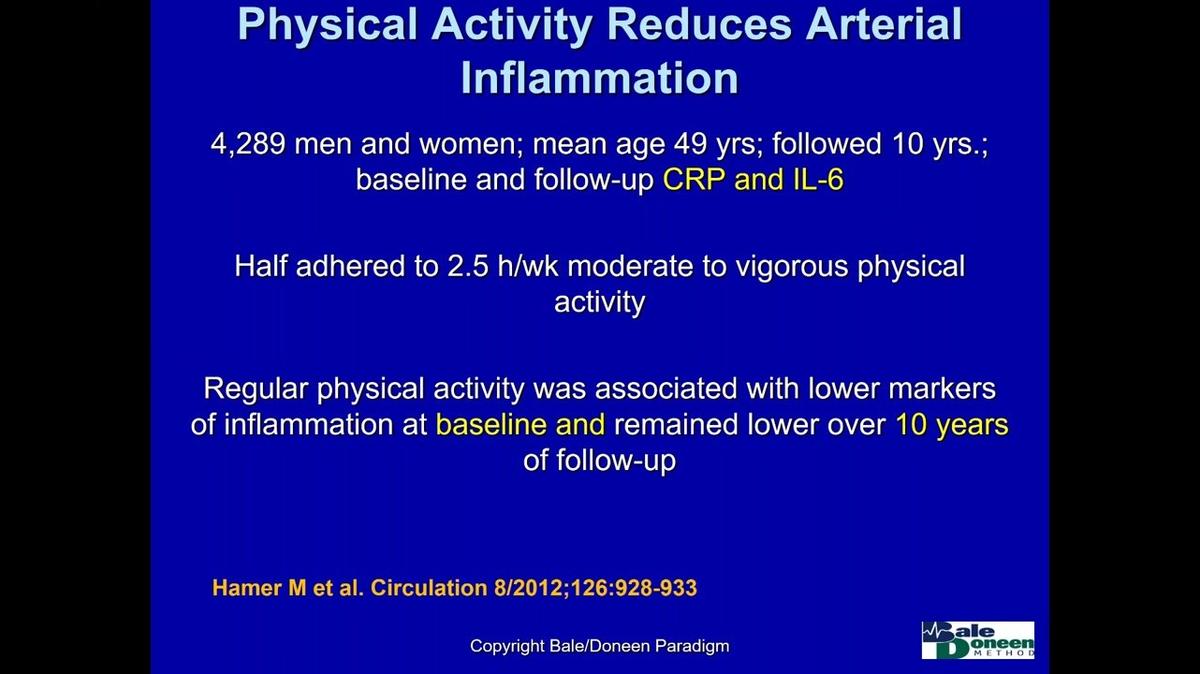 Physical Activity Reduces Arterial Inflammation

4,289 men and women; mean age 49 yrs; followed 10 yrs.; baseline and follow-up CRP and IL-6

Half adhered to 2.5 h/wk moderate to vigorous physical activity

Regular physical activity was associated with lower markers of inflammation at baseline and remained lower over 10 years of follow-up

Hamer M et al. Circulation 8/2012;126:928-933

Copyright Bale/Doneen Paradigm

Bale Doneen METHOD